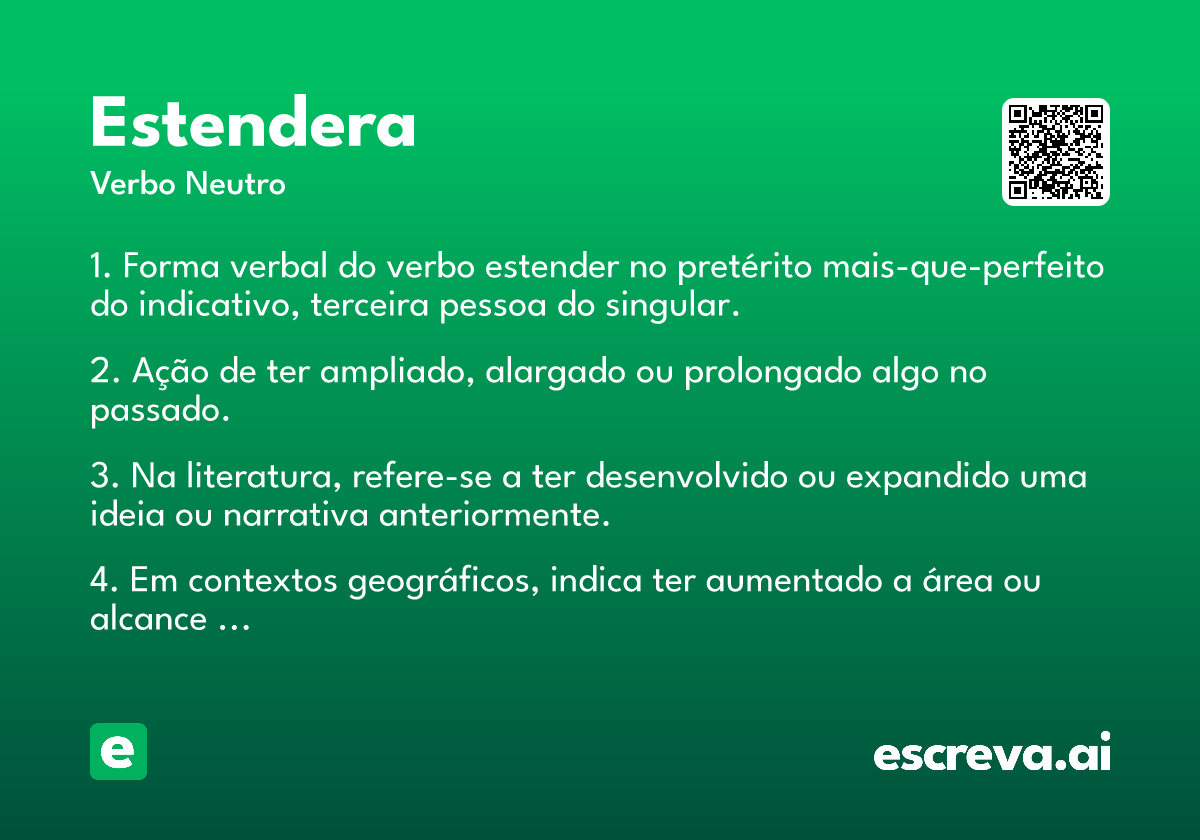 Estendera
Verbo Neutro

1. Forma verbal do verbo estender no pretérito mais-que-perfeito do indicativo, terceira pessoa do singular.

2. Ação de ter ampliado, alargado ou prolongado algo no passado.

3. Na literatura, refere-se a ter desenvolvido ou expandido uma ideia ou narrativa anteriormente.

4. Em contextos geográficos, indica ter aumentado a área ou alcance ...

e

escreva.ai